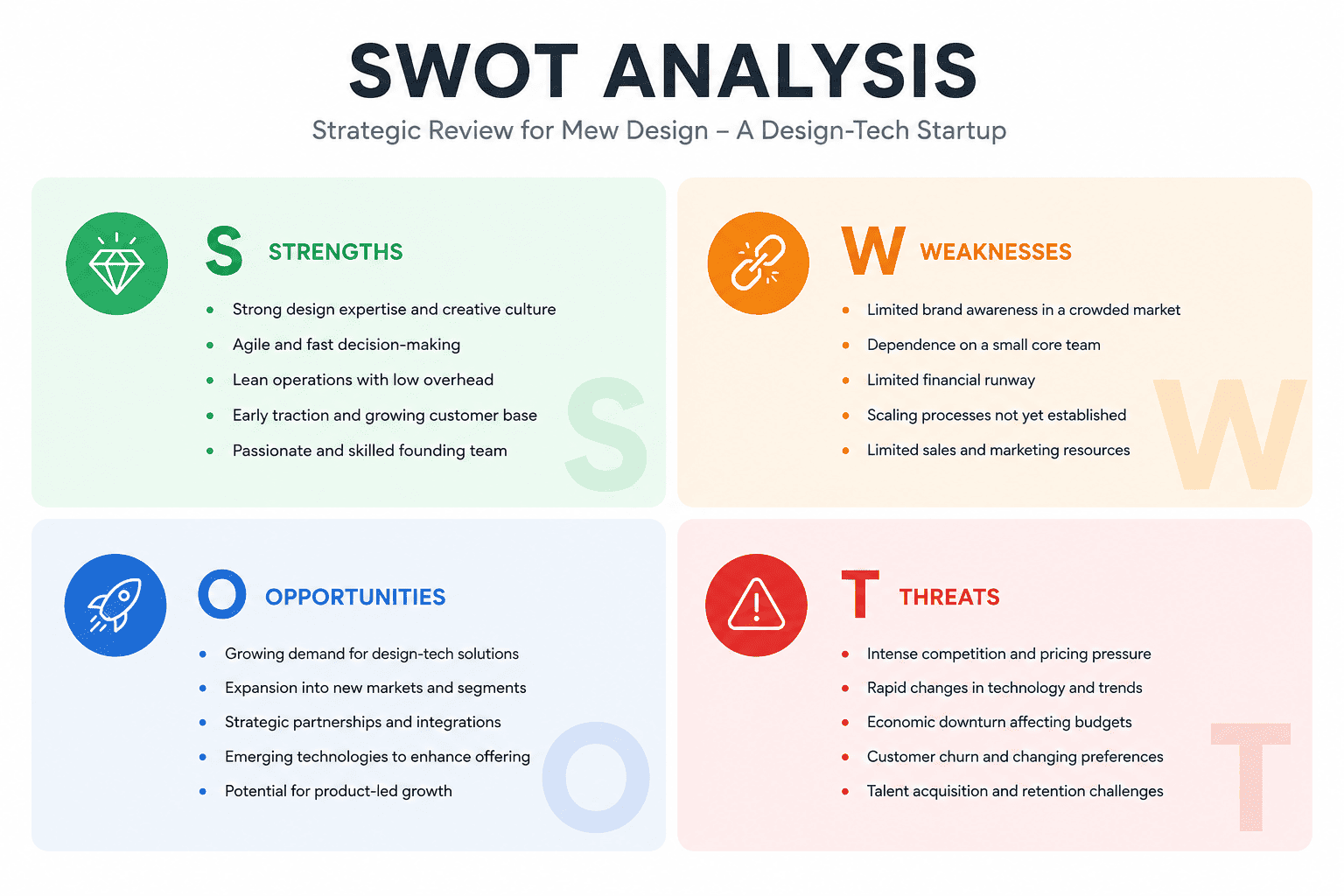 SWOT ANALYSIS

Strategic Review for Mew Design – A Design-Tech Startup

S STRENGTHS

- Strong design expertise and creative culture
- Agile and fast decision-making
- Lean operations with low overhead
- Early traction and growing customer base
- Passionate and skilled founding team

S

W WEAKNESSES

- Limited brand awareness in a crowded market
- Dependence on a small core team
- Limited financial runway
- Scaling processes not yet established
- Limited sales and marketing resources

W

O OPPORTUNITIES

- Growing demand for design-tech solutions
- Expansion into new markets and segments
- Strategic partnerships and integrations
- Emerging technologies to enhance offering
- Potential for product-led growth

O

T THREATS

- Intense competition and pricing pressure
- Rapid changes in technology and trends
- Economic downturn affecting budgets
- Customer churn and changing preferences
- Talent acquisition and retention challenges

T